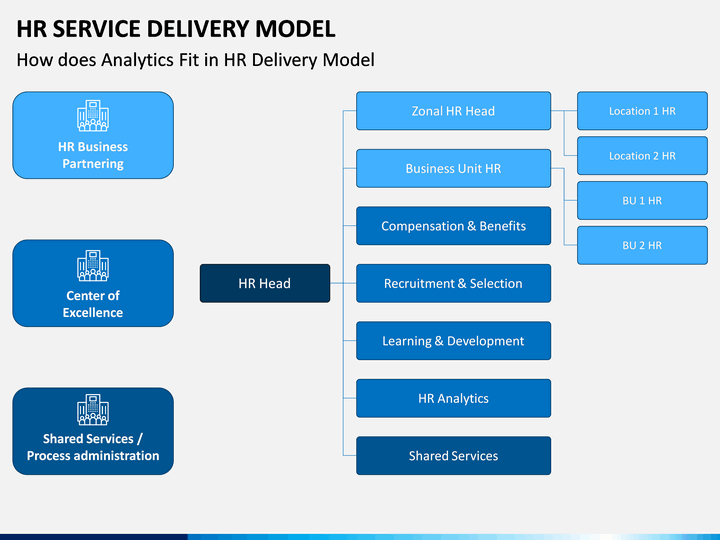 HR SERVICE DELIVERY MODEL

How does Analytics Fit in HR Delivery Model

HR Business Partnering

Center of Excellence

Shared Services / Process administration

HR Head

Zonal HR Head

Business Unit HR

Compensation & Benefits

Recruitment & Selection

Learning & Development

HR Analytics

Shared Services

Location 1 HR

Location 2 HR

BU 1 HR

BU 2 HR